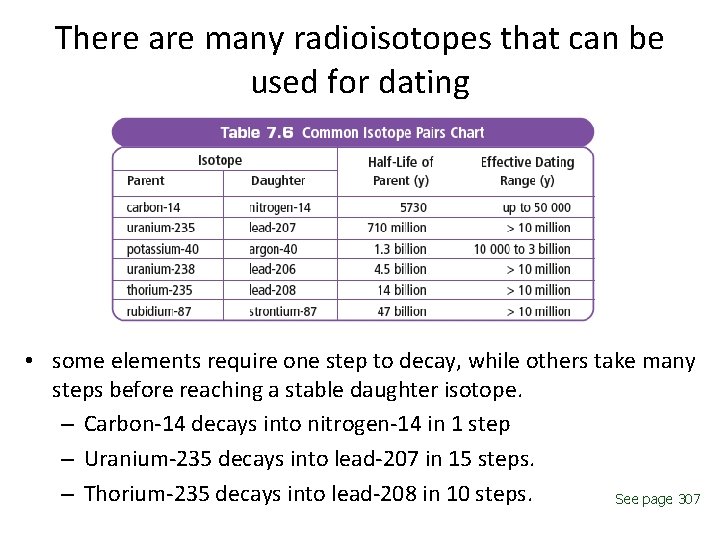 There are many radioisotopes that can be used for dating

Table 7.6 Common Isotope Pairs Chart

| Isotope Parent | Isotope Daughter | Half-Life of Parent (y) | Effective Dating Range (y) |
|---|---|---|---|
| carbon-14 | nitrogen-14 | 5730 | up to 50 000 |
| uranium-235 | lead-207 | 710 million | > 10 million |
| potassium-40 | argon-40 | 1.3 billion | 10 000 to 3 billion |
| uranium-238 | lead-206 | 4.5 billion | > 10 million |
| thorium-235 | lead-208 | 14 billion | > 10 million |
| rubidium-87 | strontium-87 | 47 billion | > 10 million |

• some elements require one step to decay, while others take many steps before reaching a stable daughter isotope.
– Carbon-14 decays into nitrogen-14 in 1 step
– Uranium-235 decays into lead-207 in 15 steps.
– Thorium-235 decays into lead-208 in 10 steps.

See page 307